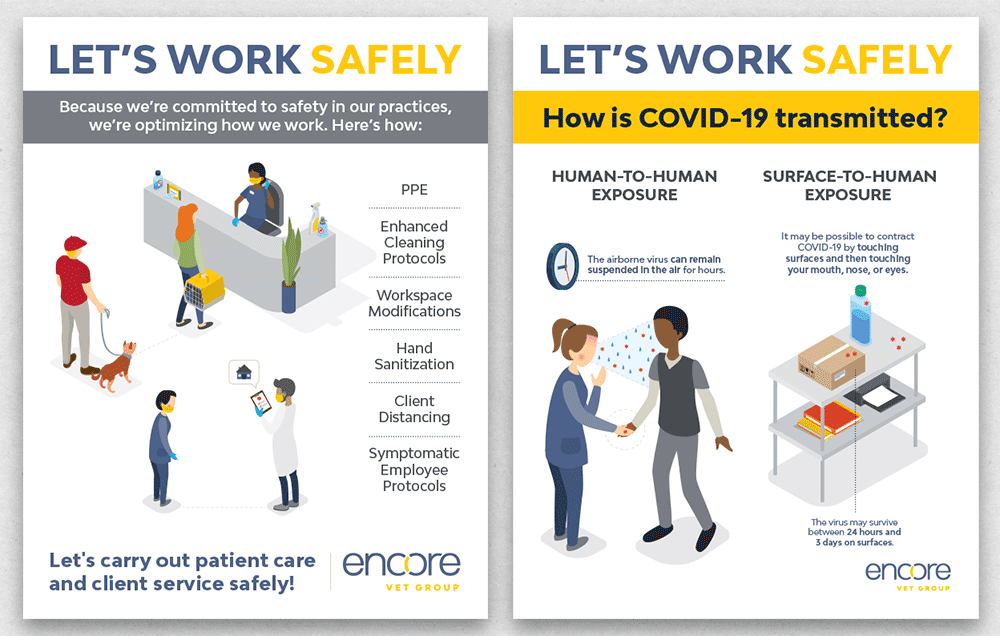 LET'S WORK SAFELY

Because we're committed to safety in our practices, we're optimizing how we work. Here's how:

PPE

Enhanced Cleaning Protocols

Workspace Modifications

Hand Sanitization

Client Distancing

Symptomatic Employee Protocols

Let's carry out patient care and client service safely!

encore VET GROUP

LET'S WORK SAFELY

How is COVID-19 transmitted?

HUMAN-TO-HUMAN EXPOSURE

The airborne virus can remain suspended in the air for hours.

SURFACE-TO-HUMAN EXPOSURE

It may be possible to contract COVID-19 by touching surfaces and then touching your mouth, nose, or eyes.

The virus may survive between 24 hours and 3 days on surfaces.

encore VET GROUP